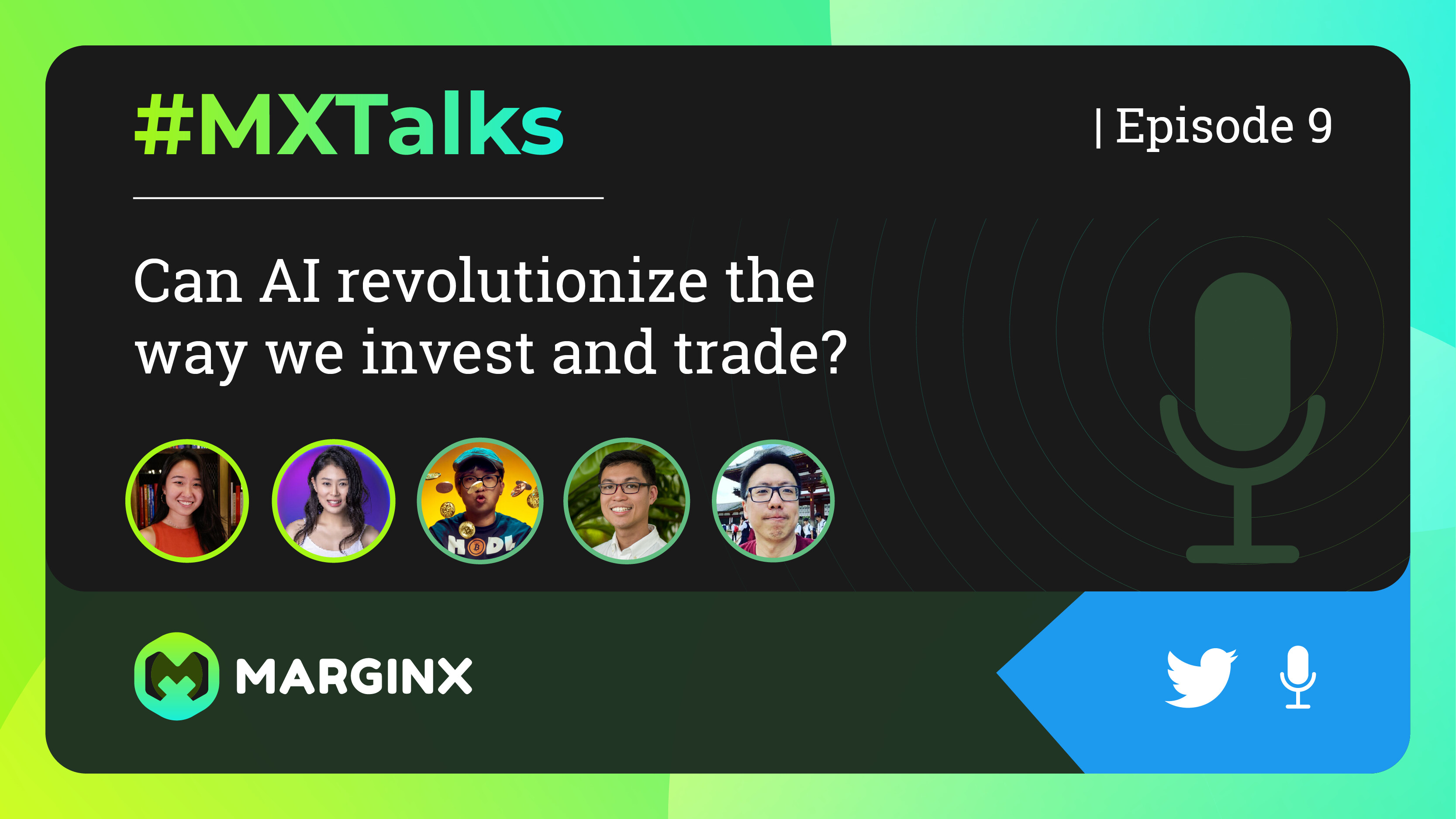 #MXTalks

| Episode 9

Can AI revolutionize the way we invest and trade?

HODL

MARGINX